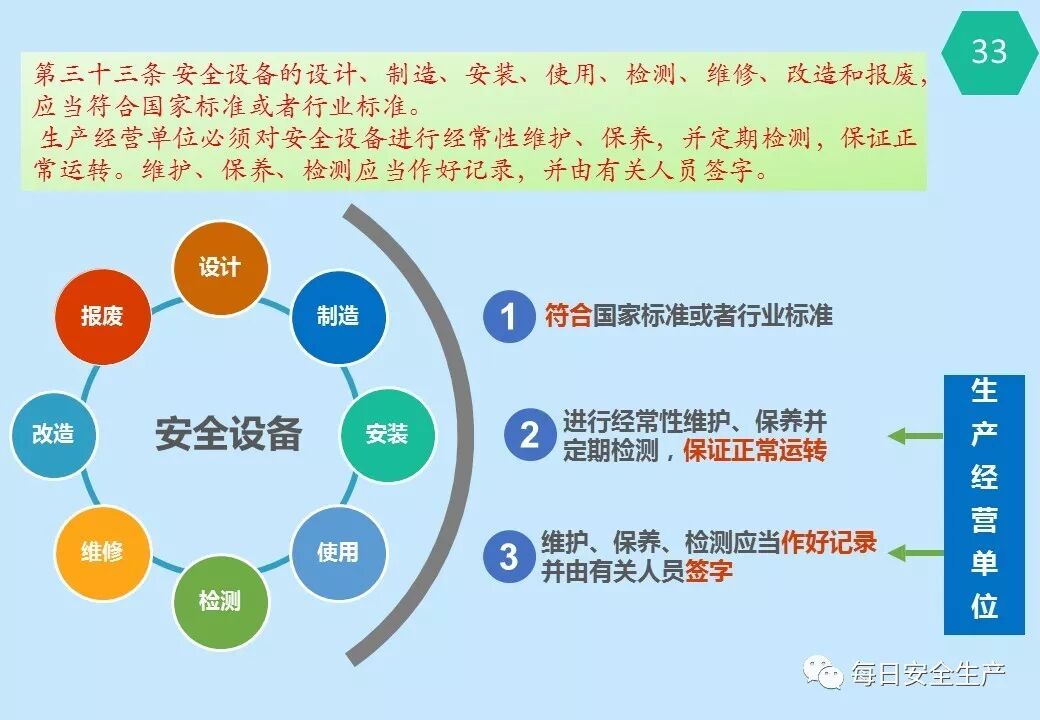 33

第三十三条 安全设备的设计、制造、安装、使用、检测、维修、改造和报废，应当符合国家标准或者行业标准。
生产经营单位必须对安全设备进行经常性维护、保养，并定期检测，保证正常运转。维护、保养、检测应当作好记录，并由有关人员签字。

设计
制造
安装
使用
检测
维修
改造
报废
安全设备

1 符合国家标准或者行业标准

2 进行经常性维护、保养并定期检测，保证正常运转

3 维护、保养、检测应当作好记录并由有关人员签字

生产经营单位

每日安全生产